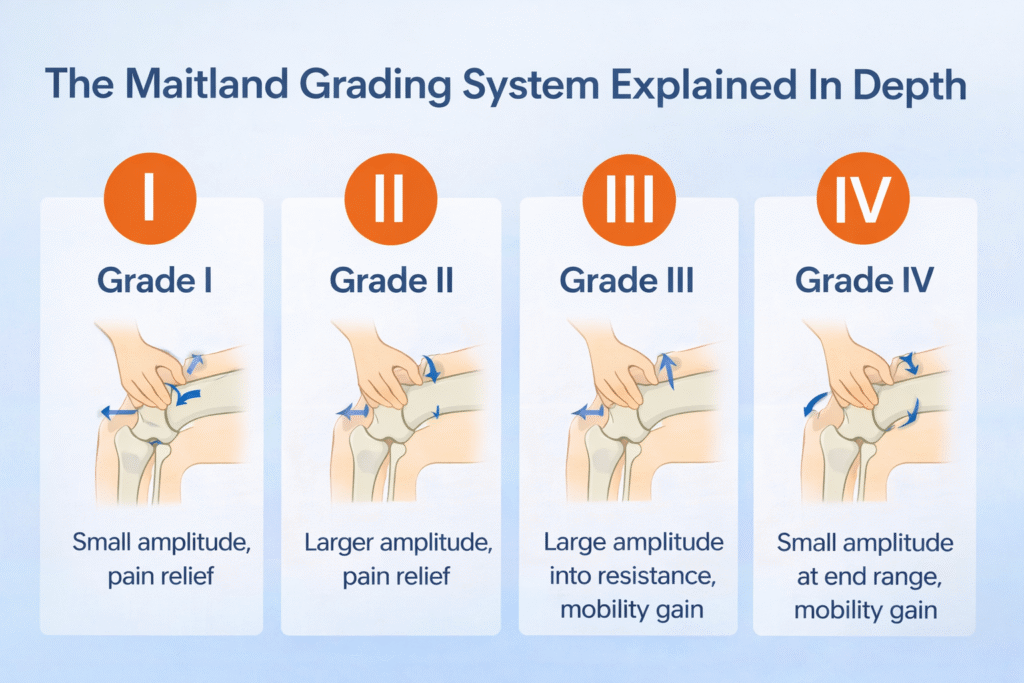 The Maitland Grading System Explained In Depth

I

Grade I

Small amplitude, pain relief

II

Grade II

Larger amplitude, pain relief

III

Grade III

Large amplitude into resistance, mobility gain

IV

Grade IV

Small amplitude at end range, mobility gain